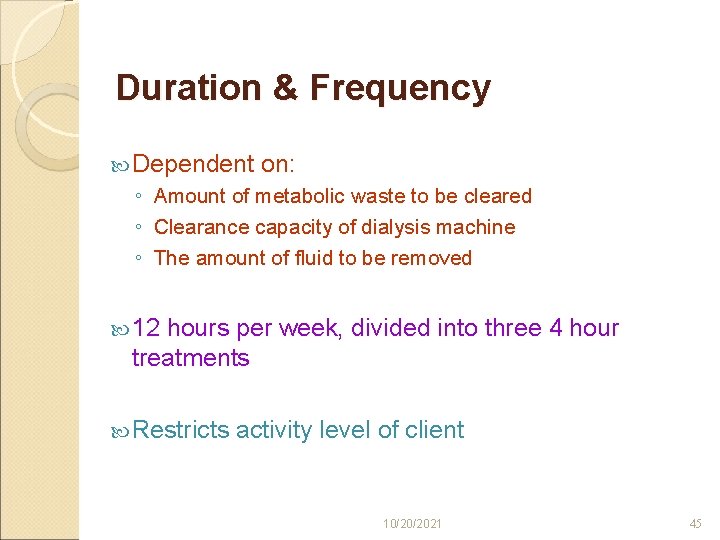 Duration & Frequency

Dependent on:
◦ Amount of metabolic waste to be cleared
◦ Clearance capacity of dialysis machine
◦ The amount of fluid to be removed

12 hours per week, divided into three 4 hour treatments

Restricts activity level of client

10/20/2021

45